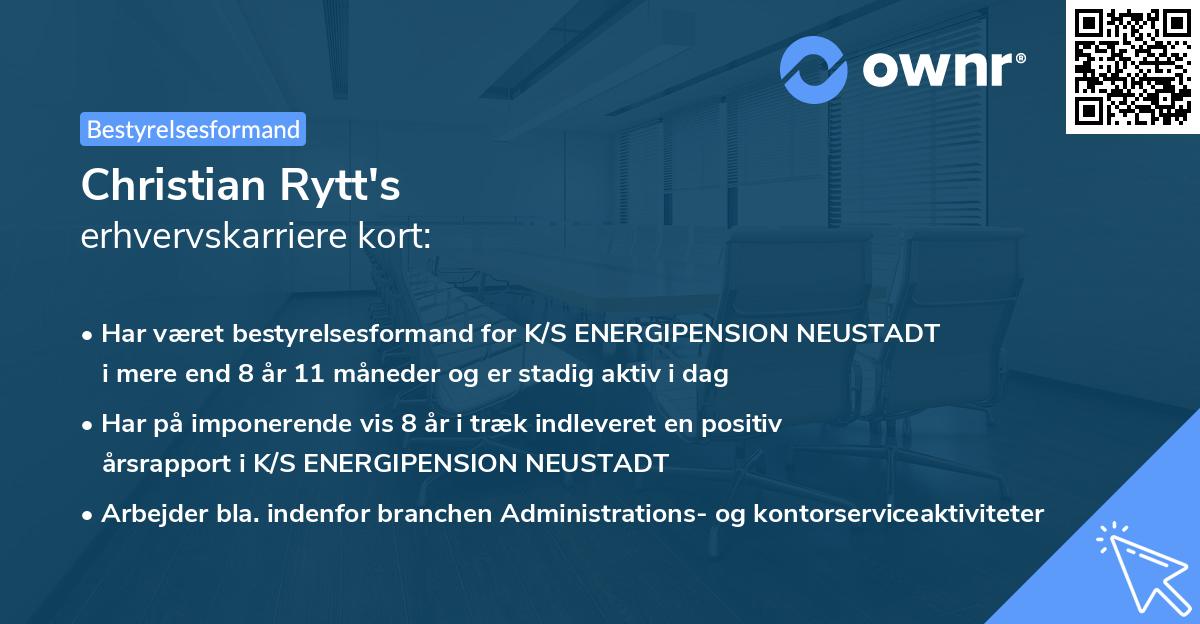 ownr®

Bestyrelsesformand

Christian Rytt's
erhvervskarriere kort:

• Har været bestyrelsesformand for K/S ENERGIPENSION NEUSTADT i mere end 8 år 11 måneder og er stadig aktiv i dag

• Har på imponerende vis 8 år i træk indleveret en positiv årsrapport i K/S ENERGIPENSION NEUSTADT

• Arbejder bla. indenfor branchen Administrations- og kontorserviceaktiviteter